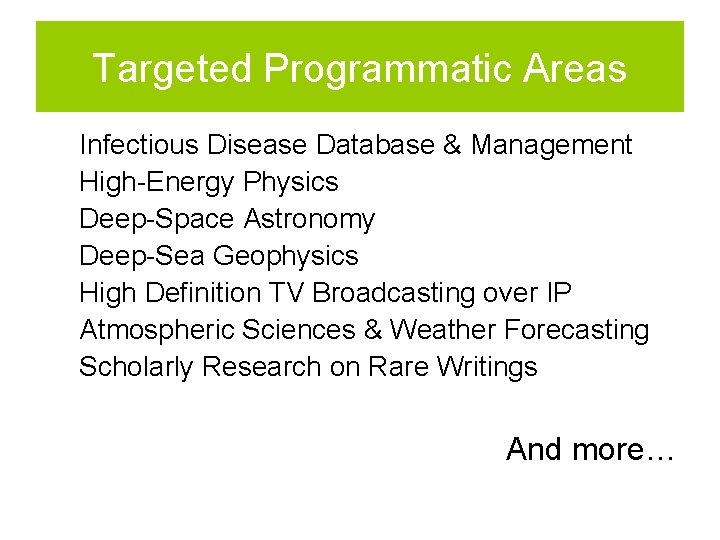 Targeted Programmatic Areas

Infectious Disease Database & Management
High-Energy Physics
Deep-Space Astronomy
Deep-Sea Geophysics
High Definition TV Broadcasting over IP
Atmospheric Sciences & Weather Forecasting
Scholarly Research on Rare Writings

And more…